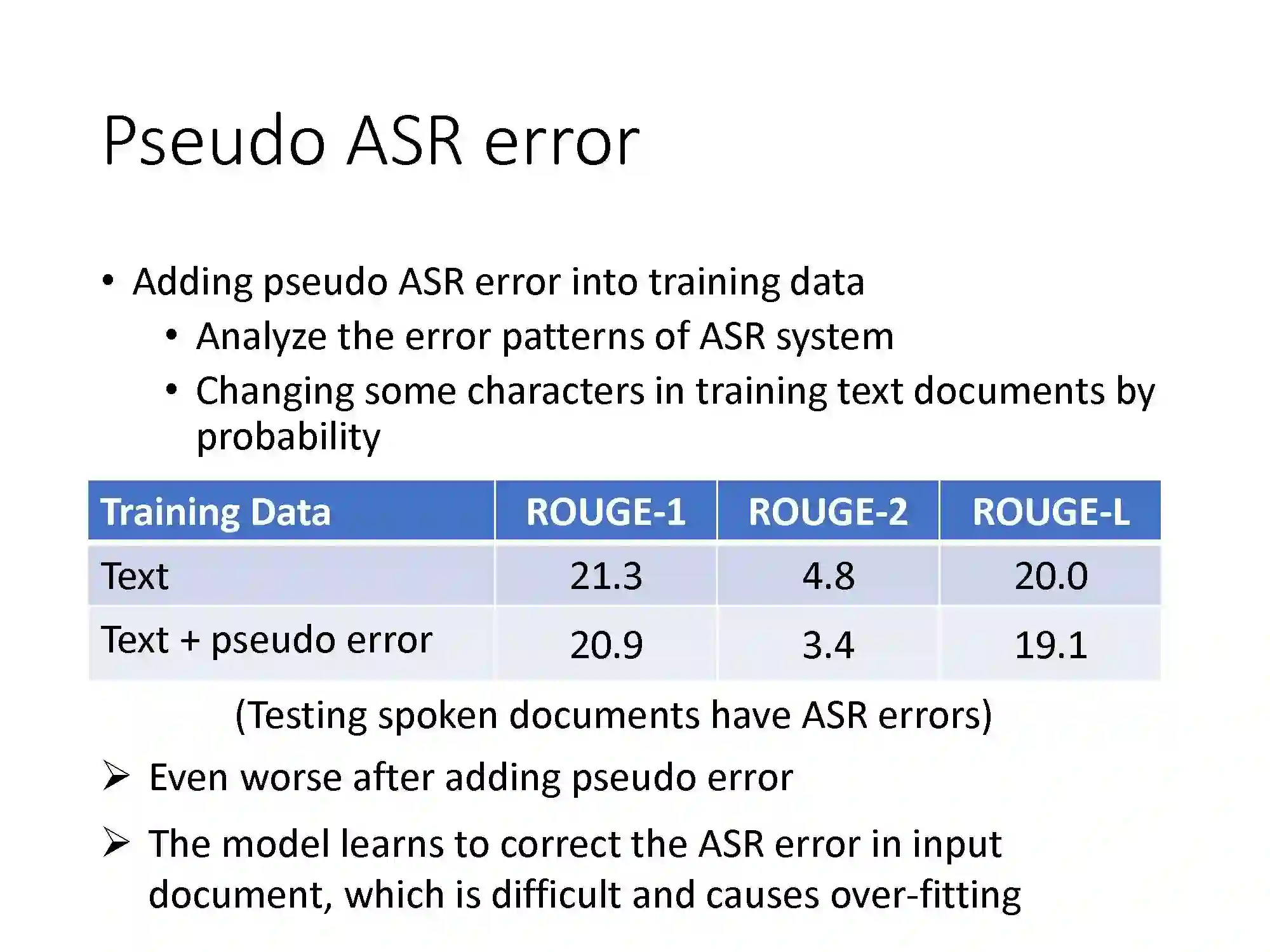 Pseudo ASR error

• Adding pseudo ASR error into training data
  • Analyze the error patterns of ASR system
  • Changing some characters in training text documents by probability

| Training Data | ROUGE-1 | ROUGE-2 | ROUGE-L |
|---|---|---|---|
| Text | 21.3 | 4.8 | 20.0 |
| Text + pseudo error | 20.9 | 3.4 | 19.1 |

(Testing spoken documents have ASR errors)

➢ Even worse after adding pseudo error

➢ The model learns to correct the ASR error in input document, which is difficult and causes over-fitting